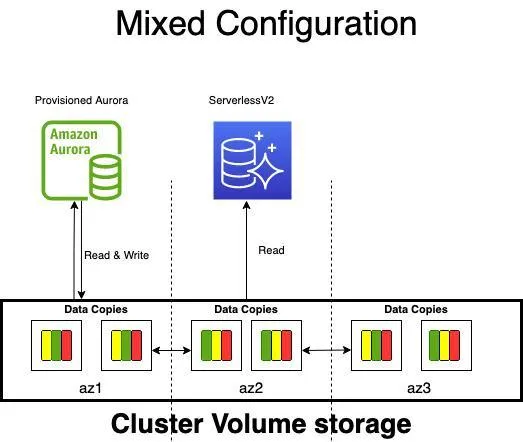 Mixed Configuration

Provisioned Aurora

Amazon Aurora

ServerlessV2

Read & Write

Read

Data Copies

Data Copies

Data Copies

az1

az2

az3

Cluster Volume storage